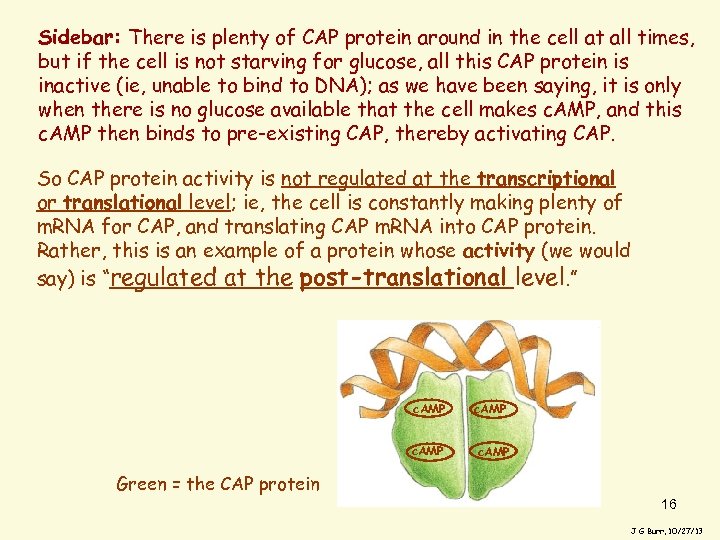 Sidebar: There is plenty of CAP protein around in the cell at all times, but if the cell is not starving for glucose, all this CAP protein is inactive (ie, unable to bind to DNA); as we have been saying, it is only when there is no glucose available that the cell makes cAMP, and this cAMP then binds to pre-existing CAP, thereby activating CAP.

So CAP protein activity is not regulated at the transcriptional or translational level; ie, the cell is constantly making plenty of mRNA for CAP, and translating CAP mRNA into CAP protein. Rather, this is an example of a protein whose activity (we would say) is "regulated at the post-translational level."

cAMP

cAMP

cAMP

cAMP

Green = the CAP protein

16

J G Burr, 10/27/13